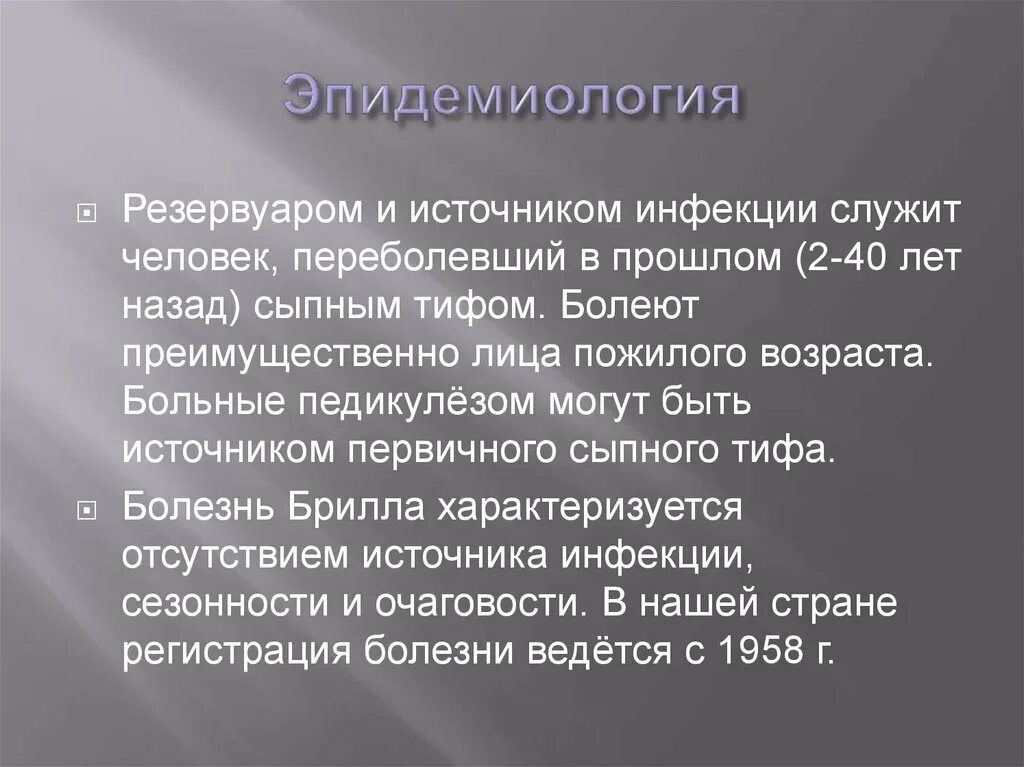 Эпидемиология

Резервуаром и источником инфекции служит человек, переболевший в прошлом (2-40 лет назад) сыпным тифом. Болеют преимущественно лица пожилого возраста. Больные педикулёзом могут быть источником первичного сыпного тифа.

Болезнь Брилла характеризуется отсутствием источника инфекции, сезонности и очаговости. В нашей стране регистрация болезни ведётся с 1958 г.